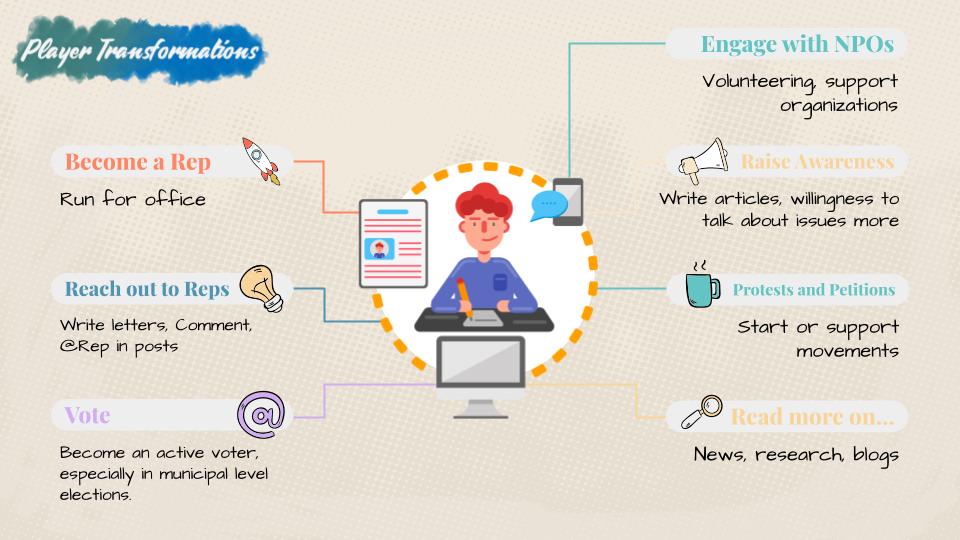 Player Transformations

Become a Rep

Run for office

Reach out to Reps

Write letters, Comment, @Rep in posts

Vote

Become an active voter, especially in municipal level elections.

Engage with NPOs

Volunteering, support organizations

Raise Awareness

Write articles, willingness to talk about issues more

Protests and Petitions

Start or support movements

Read more on...

News, research, blogs